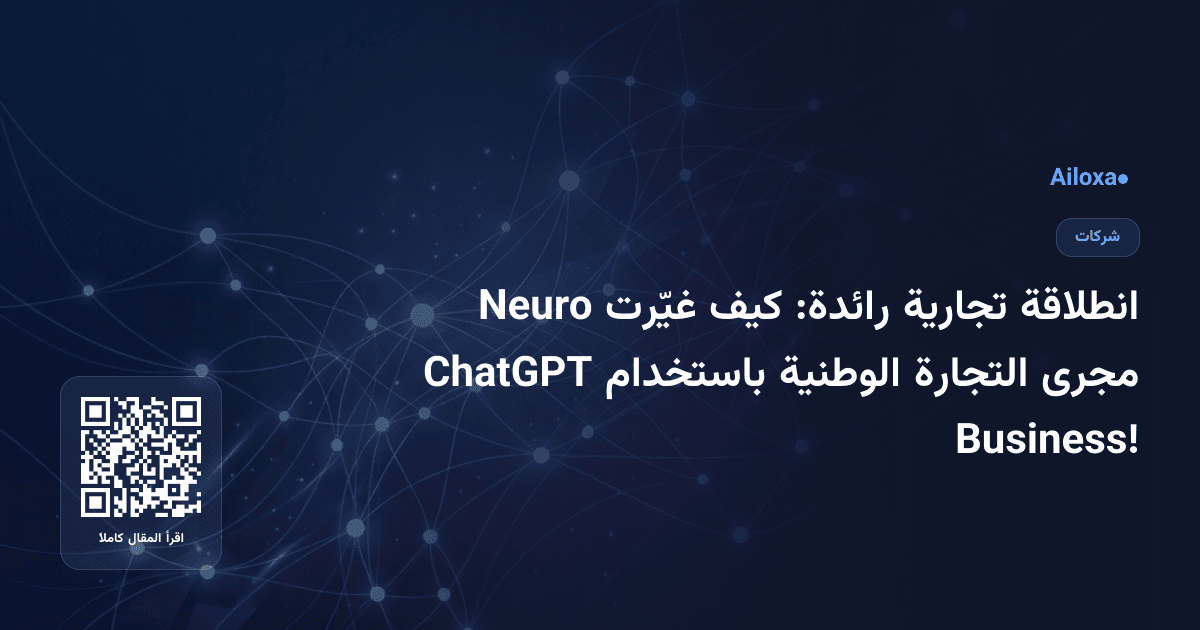 Ailoxa

شركات

انطلاقة تجارية رائدة: كيف غيّرت Neuro مجرى التجارة الوطنية باستخدام ChatGPT Business!

اقرأ المقال كاملا